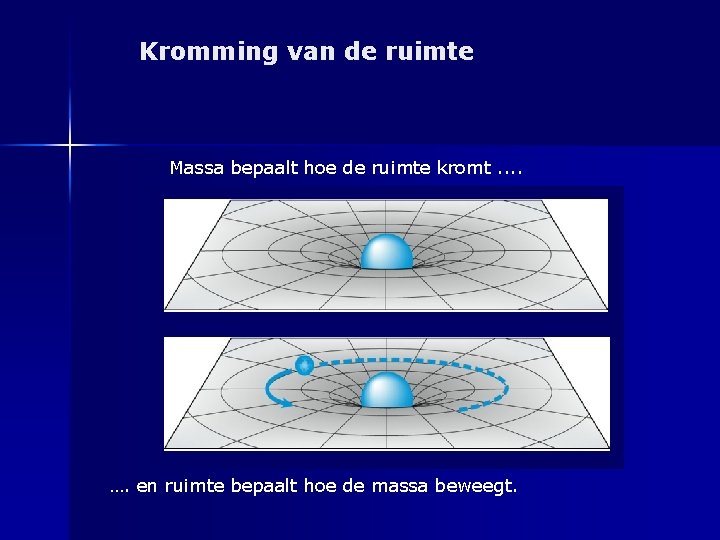 Kromming van de ruimte

Massa bepaalt hoe de ruimte kromt ....

…. en ruimte bepaalt hoe de massa beweegt.